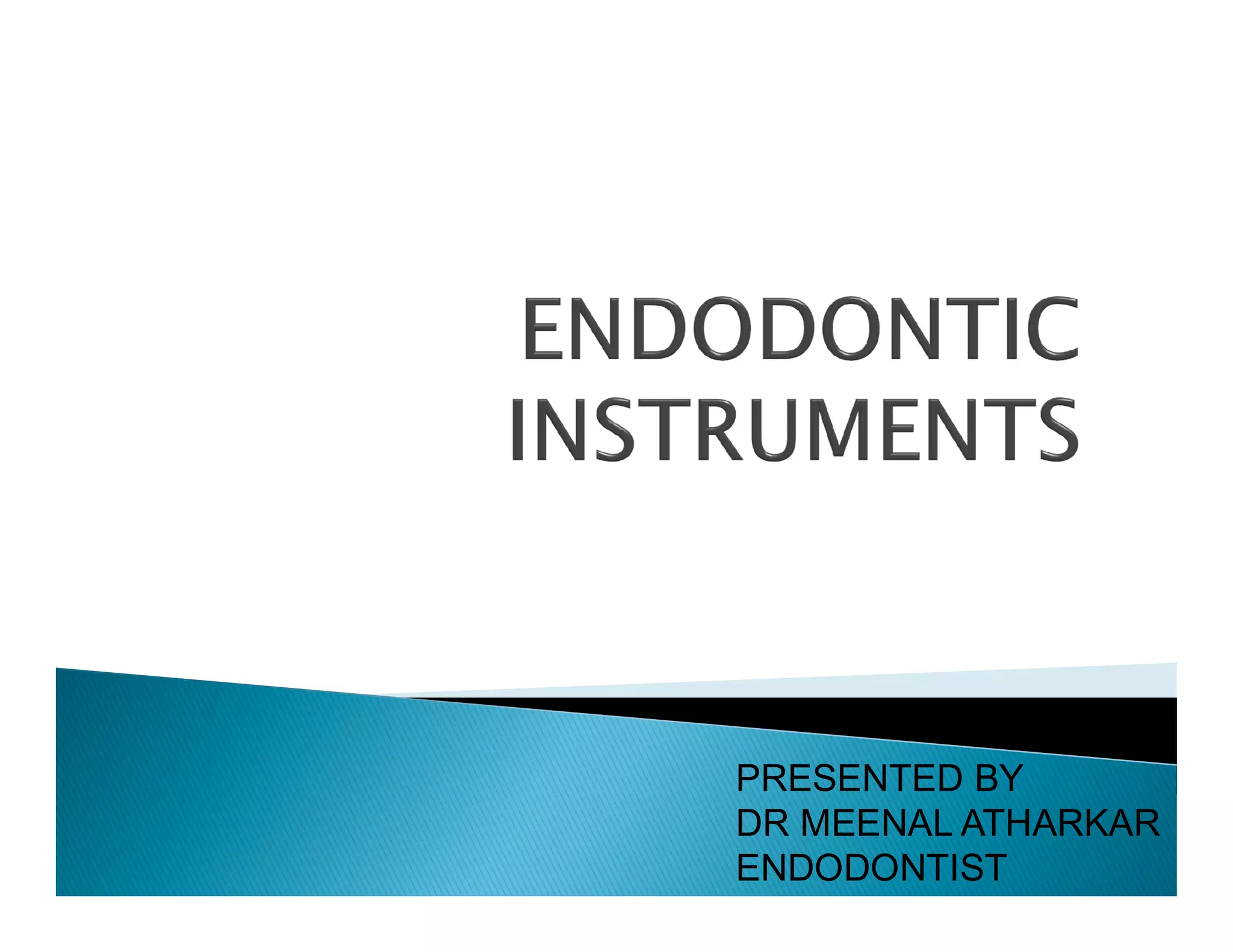 ENDODONTIC INSTRUMENTS

PRESENTED BY
DR MEENAL ATHARKAR
ENDODONTIST